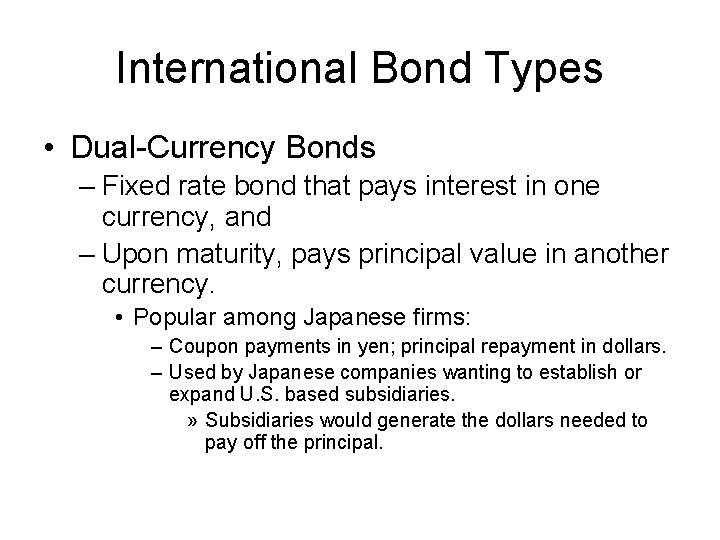 International Bond Types

• Dual-Currency Bonds
– Fixed rate bond that pays interest in one currency, and
– Upon maturity, pays principal value in another currency.
• Popular among Japanese firms:
– Coupon payments in yen; principal repayment in dollars.
– Used by Japanese companies wanting to establish or expand U.S. based subsidiaries.
» Subsidiaries would generate the dollars needed to pay off the principal.